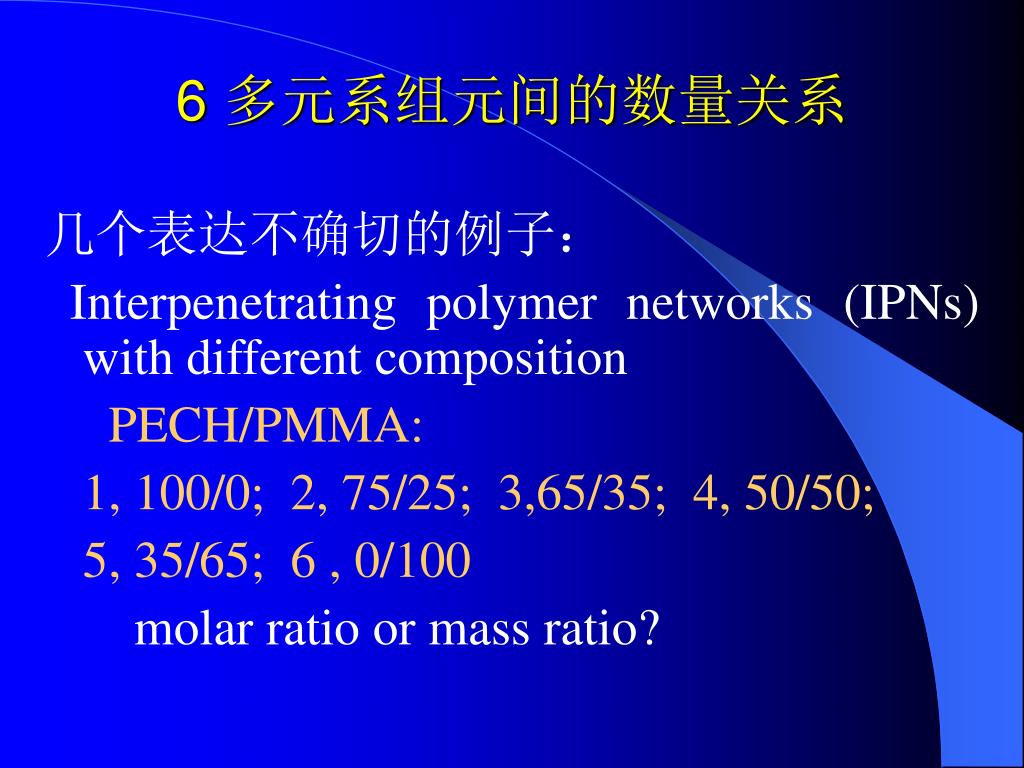 6 多元系组元间的数量关系

几个表达不确切的例子：

Interpenetrating polymer networks (IPNs) with different composition

PECH/PMMA:

1, 100/0; 2, 75/25; 3,65/35; 4, 50/50;

5, 35/65; 6 , 0/100

molar ratio or mass ratio?